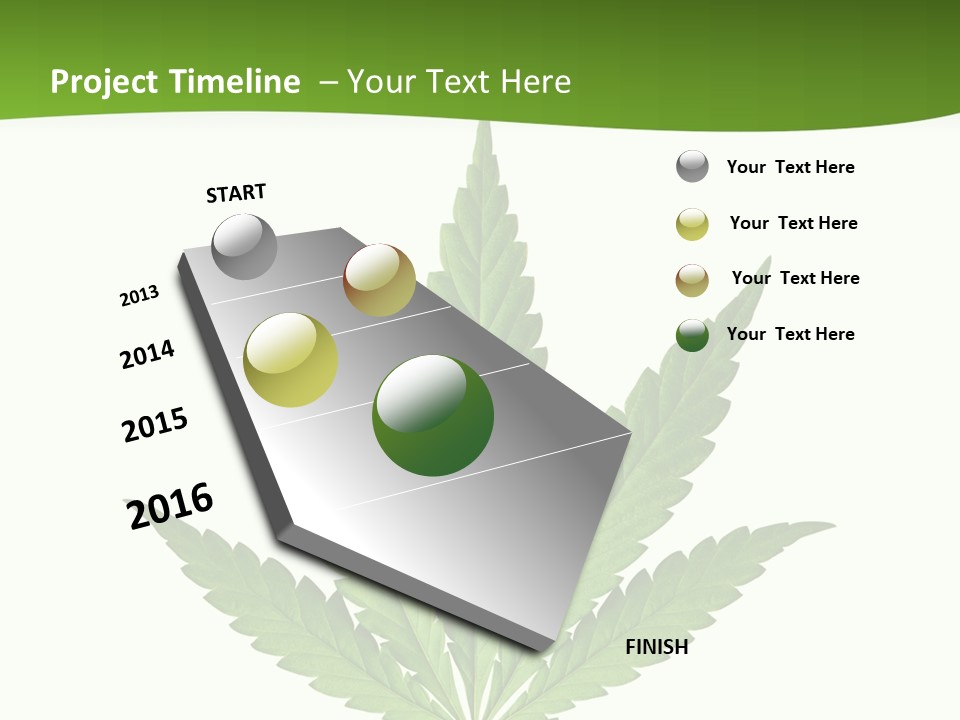 Project Timeline – Your Text Here

START

2013

2014

2015

2016

FINISH

Your Text Here

Your Text Here

Your Text Here

Your Text Here